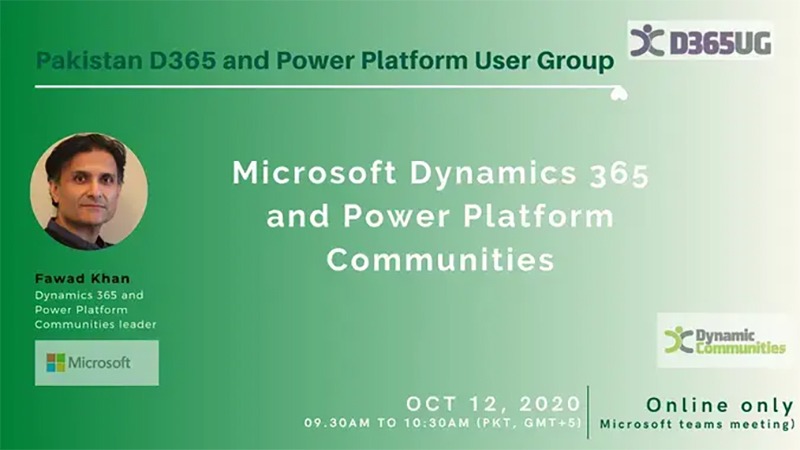 Pakistan D365 and Power Platform User Group

D365UG

Microsoft Dynamics 365 and Power Platform Communities

Fawad Khan
Dynamics 365 and Power Platform Communities leader

Microsoft

Dynamic Communities

OCT 12, 2020
09.30AM TO 10:30AM (PKT, GMT+5)

Online only
Microsoft teams meeting)